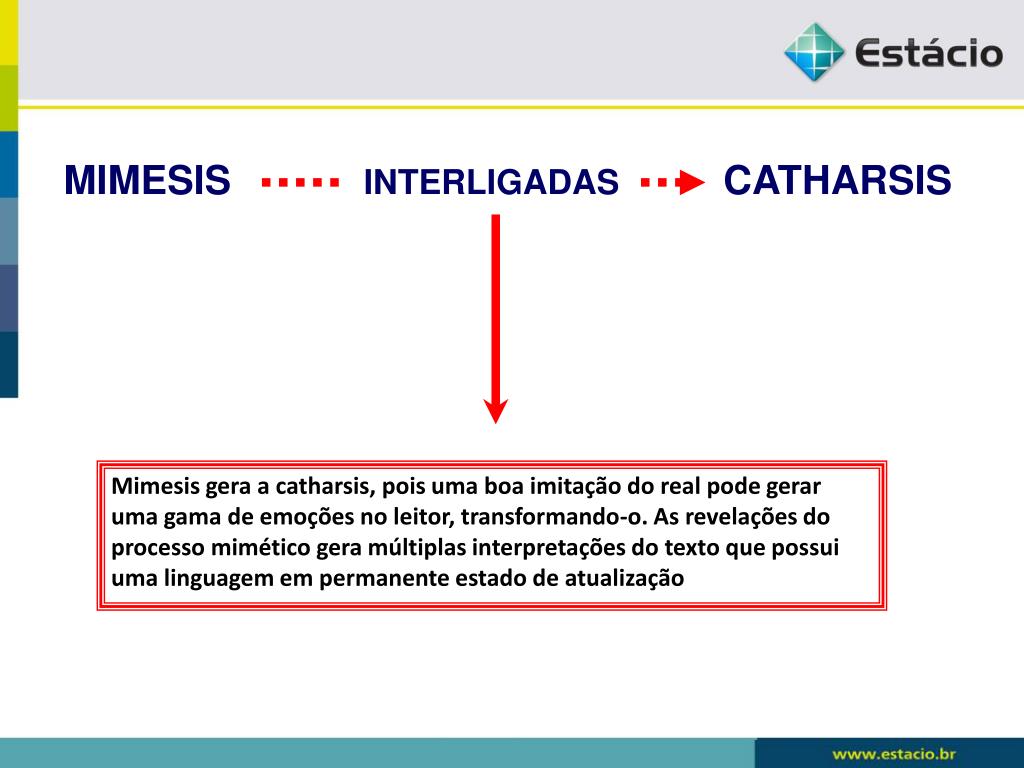 Estácio

MIMESIS INTERLIGADAS CATHARSIS

Mimesis gera a catharsis, pois uma boa imitação do real pode gerar uma gama de emoções no leitor, transformando-o. As revelações do processo mimético gera múltiplas interpretações do texto que possui uma linguagem em permanente estado de atualização

www.estacio.br